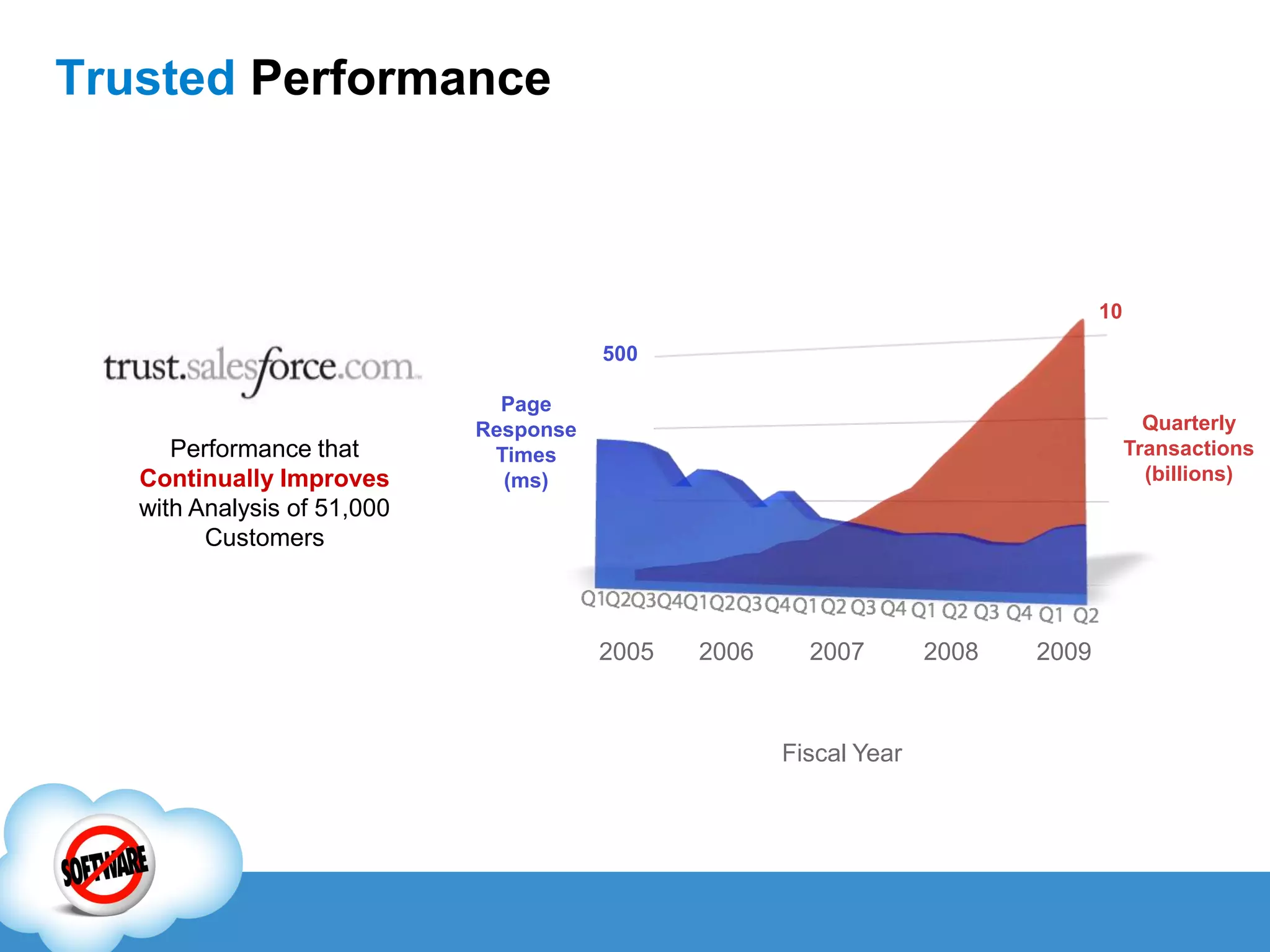 Trusted Performance

trust.salesforce.com

Performance that Continually Improves with Analysis of 51,000 Customers

500

Page Response Times (ms)

10

Quarterly Transactions (billions)

Q1 Q2 Q3 Q4 Q1 Q2 Q3 Q4 Q1 Q2 Q3 Q4 Q1 Q2 Q3 Q4 Q1 Q2

2005 2006 2007 2008 2009

Fiscal Year

SOFTWARE